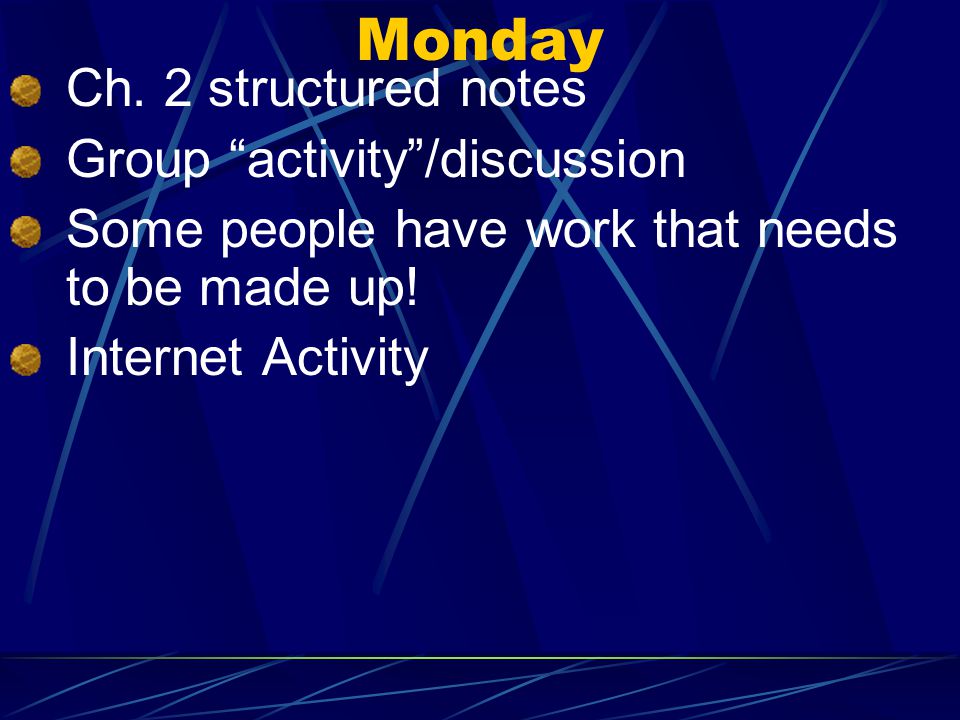 Monday

Ch. 2 structured notes

Group “activity”/discussion

Some people have work that needs to be made up!

Internet Activity